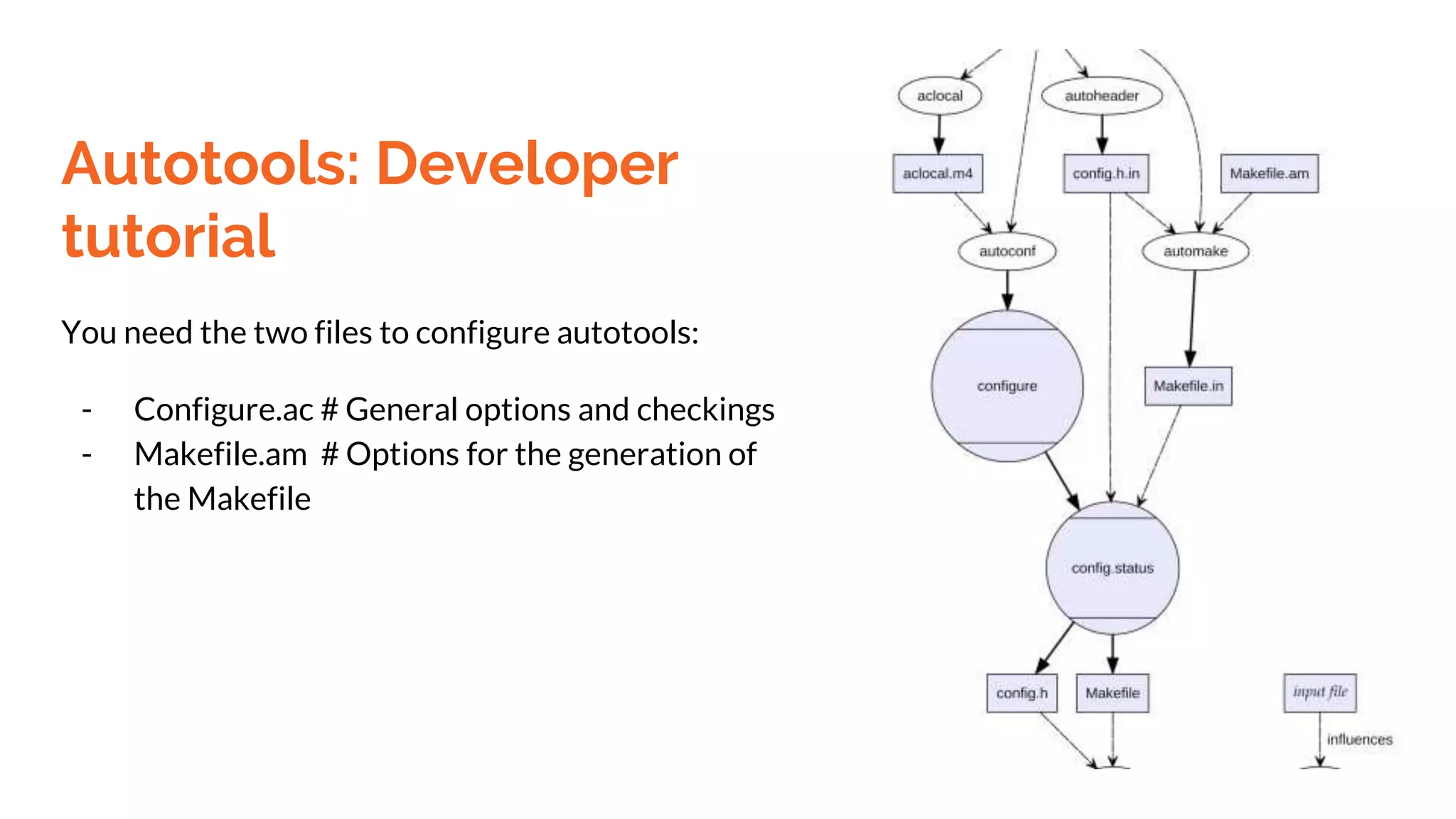 Autotools: Developer tutorial

You need the two files to configure autotools:

- Configure.ac # General options and checkings
- Makefile.am # Options for the generation of the Makefile

aclocal

autoheader

aclocal.m4

config.h.in

Makefile.am

autoconf

automake

configure

Makefile.in

config.status

config.h

Makefile

input file

influences